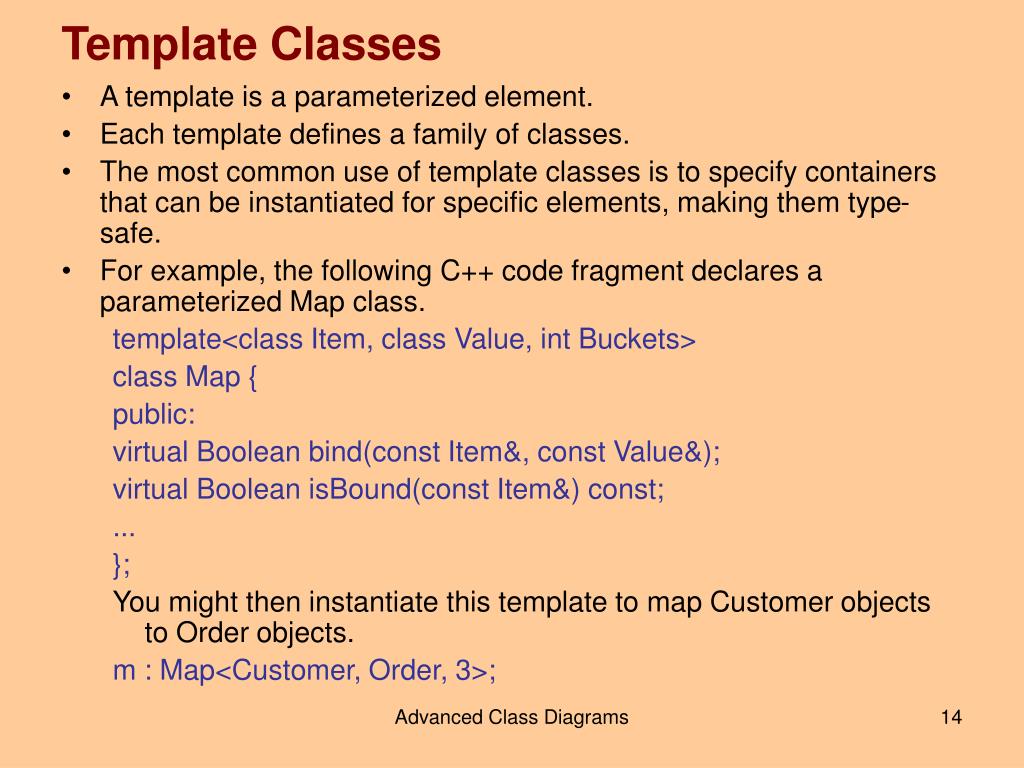 Template Classes

• A template is a parameterized element.
• Each template defines a family of classes.
• The most common use of template classes is to specify containers that can be instantiated for specific elements, making them type-safe.
• For example, the following C++ code fragment declares a parameterized Map class.

template<class Item, class Value, int Buckets>
class Map {
public:
virtual Boolean bind(const Item&, const Value&);
virtual Boolean isBound(const Item&) const;
...
};

You might then instantiate this template to map Customer objects to Order objects.

m : Map<Customer, Order, 3>;

Advanced Class Diagrams

14